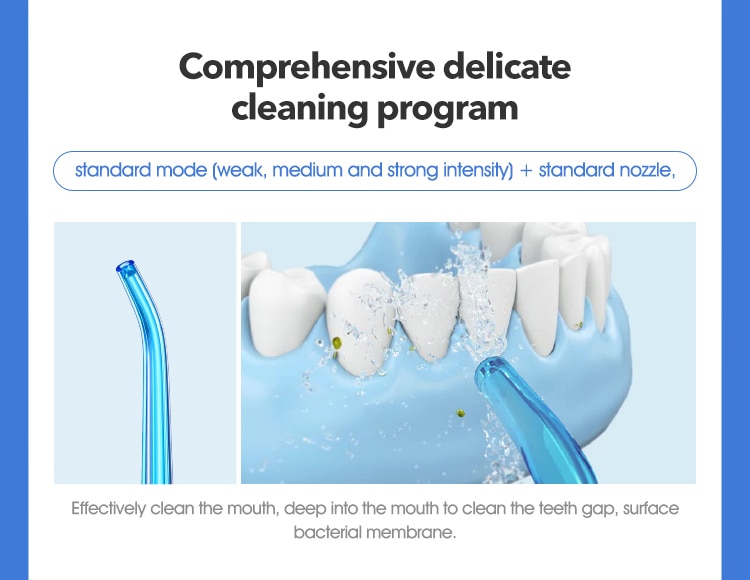 Comprehensive delicate cleaning program

standard mode (weak, medium and strong intensity) + standard nozzle,

Effectively clean the mouth, deep into the mouth to clean the teeth gap, surface bacterial membrane.